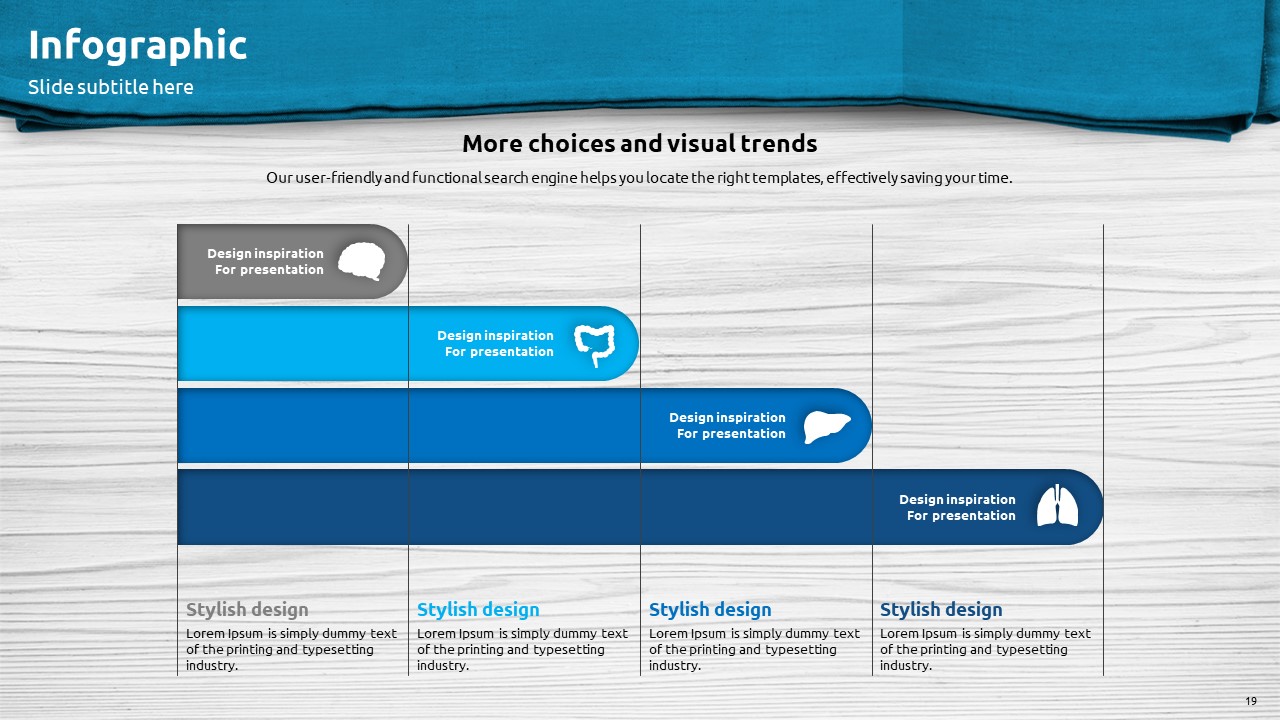 Infographic
Slide subtitle here

More choices and visual trends
Our user-friendly and functional search engine helps you locate the right templates, effectively saving your time.

Design inspiration
For presentation

Design inspiration
For presentation

Design inspiration
For presentation

Design inspiration
For presentation

Stylish design
Lorem Ipsum is simply dummy text of the printing and typesetting industry.

Stylish design
Lorem Ipsum is simply dummy text of the printing and typesetting industry.

Stylish design
Lorem Ipsum is simply dummy text of the printing and typesetting industry.

Stylish design
Lorem Ipsum is simply dummy text of the printing and typesetting industry.

19